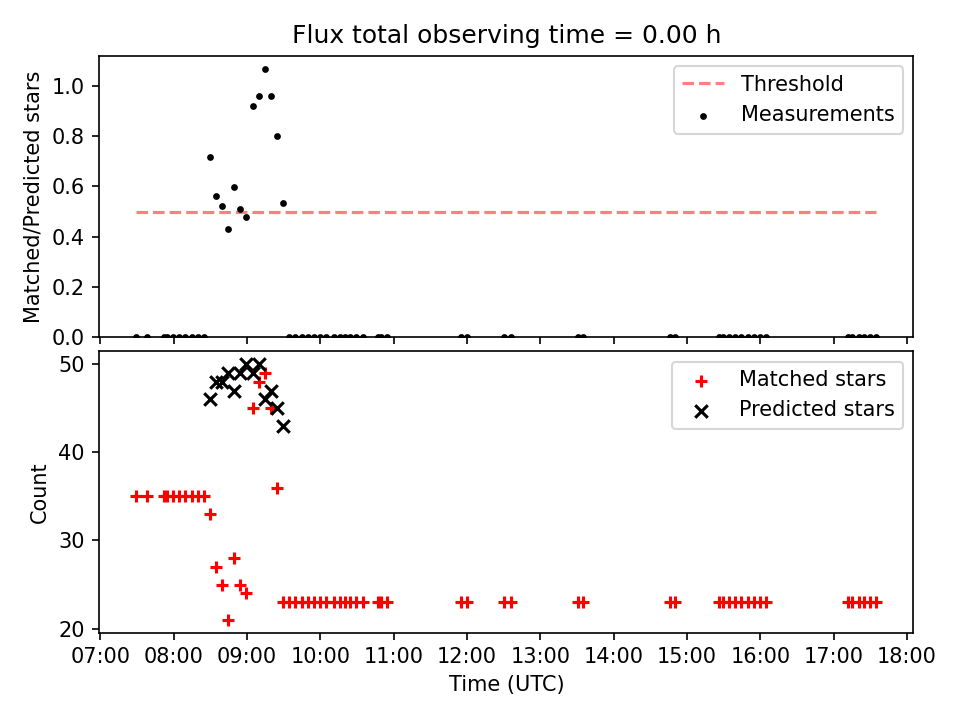 Flux total observing time = 0.00 h

Matched/Predicted stars

1.0
0.8
0.6
0.4
0.2
0.0

Threshold
Measurements

Count

50
40
30
20

Matched stars
Predicted stars

07:00 08:00 09:00 10:00 11:00 12:00 13:00 14:00 15:00 16:00 17:00 18:00

Time (UTC)